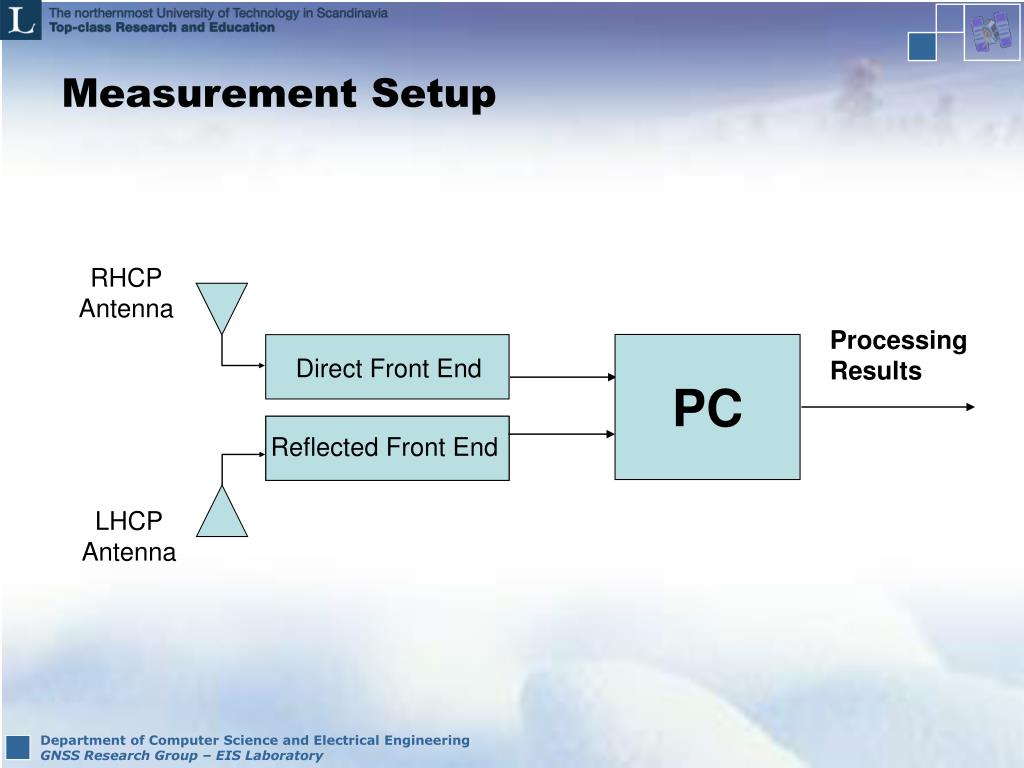 L

The northernmost University of Technology in Scandinavia
Top-class Research and Education

Measurement Setup

RHCP Antenna

Direct Front End

Reflected Front End

LHCP Antenna

PC

Processing Results

Department of Computer Science and Electrical Engineering
GNSS Research Group – EIS Laboratory